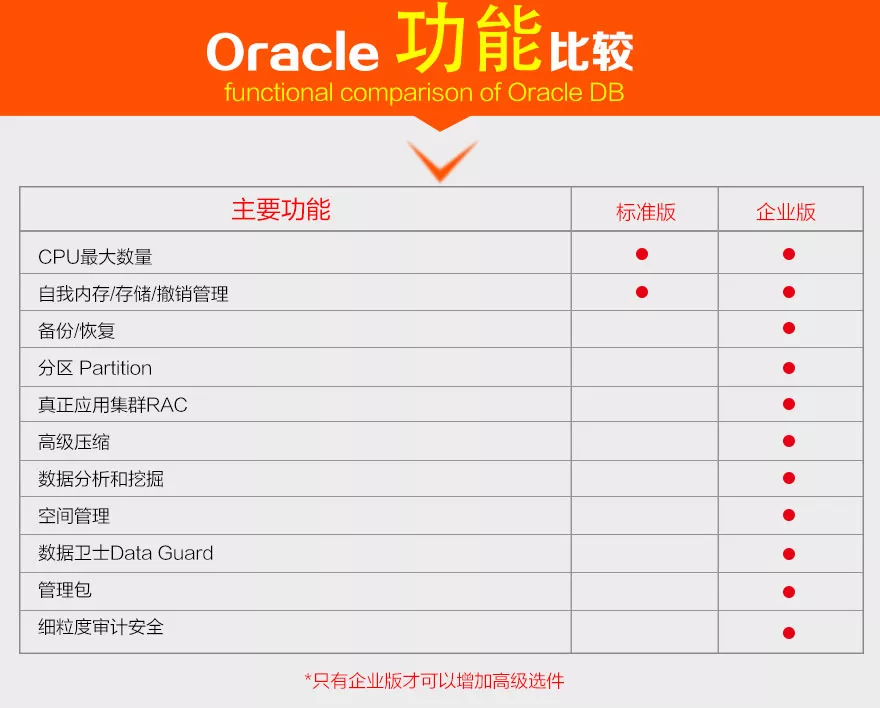 Oracle 功能比较
functional comparison of Oracle DB

| 主要功能 | 标准版 | 企业版 |
|---|---|---|
| CPU最大数量 | ● | ● |
| 自我内存/存储/撤销管理 | ● | ● |
| 备份/恢复 | | ● |
| 分区 Partition | | ● |
| 真正应用集群RAC | | ● |
| 高级压缩 | | ● |
| 数据分析和挖掘 | | ● |
| 空间管理 | | ● |
| 数据卫士Data Guard | | ● |
| 管理包 | | ● |
| 细粒度审计安全 | | ● |

*只有企业版才可以增加高级选件